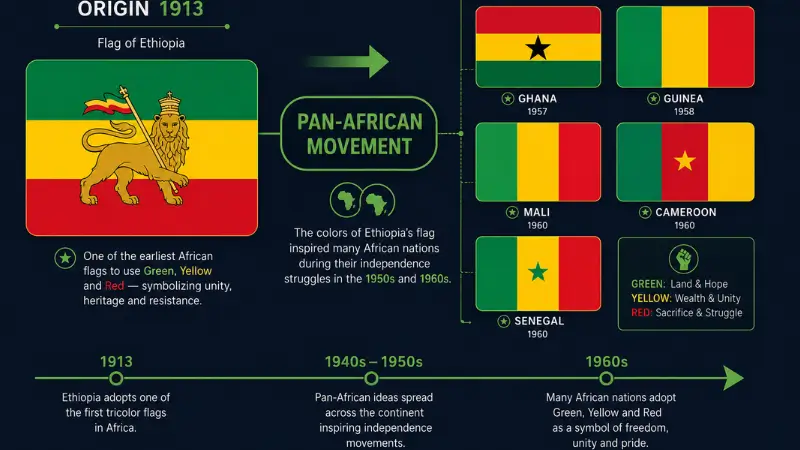 ORIGIN 1913

Flag of Ethiopia

One of the earliest African flags to use Green, Yellow and Red — symbolizing unity, heritage and resistance.

PAN-AFRICAN MOVEMENT

The colors of Ethiopia's flag inspired many African nations during their independence struggles in the 1950s and 1960s.

GHANA
1957

GUINEA
1958

MALI
1960

CAMEROON
1960

SENEGAL
1960

GREEN: Land & Hope
YELLOW: Wealth & Unity
RED: Sacrifice & Struggle

1913
Ethiopia adopts one of the first tricolor flags in Africa.

1940s – 1950s
Pan-African ideas spread across the continent inspiring independence movements.

1960s
Many African nations adopt Green, Yellow and Red as a symbol of freedom, unity and pride.